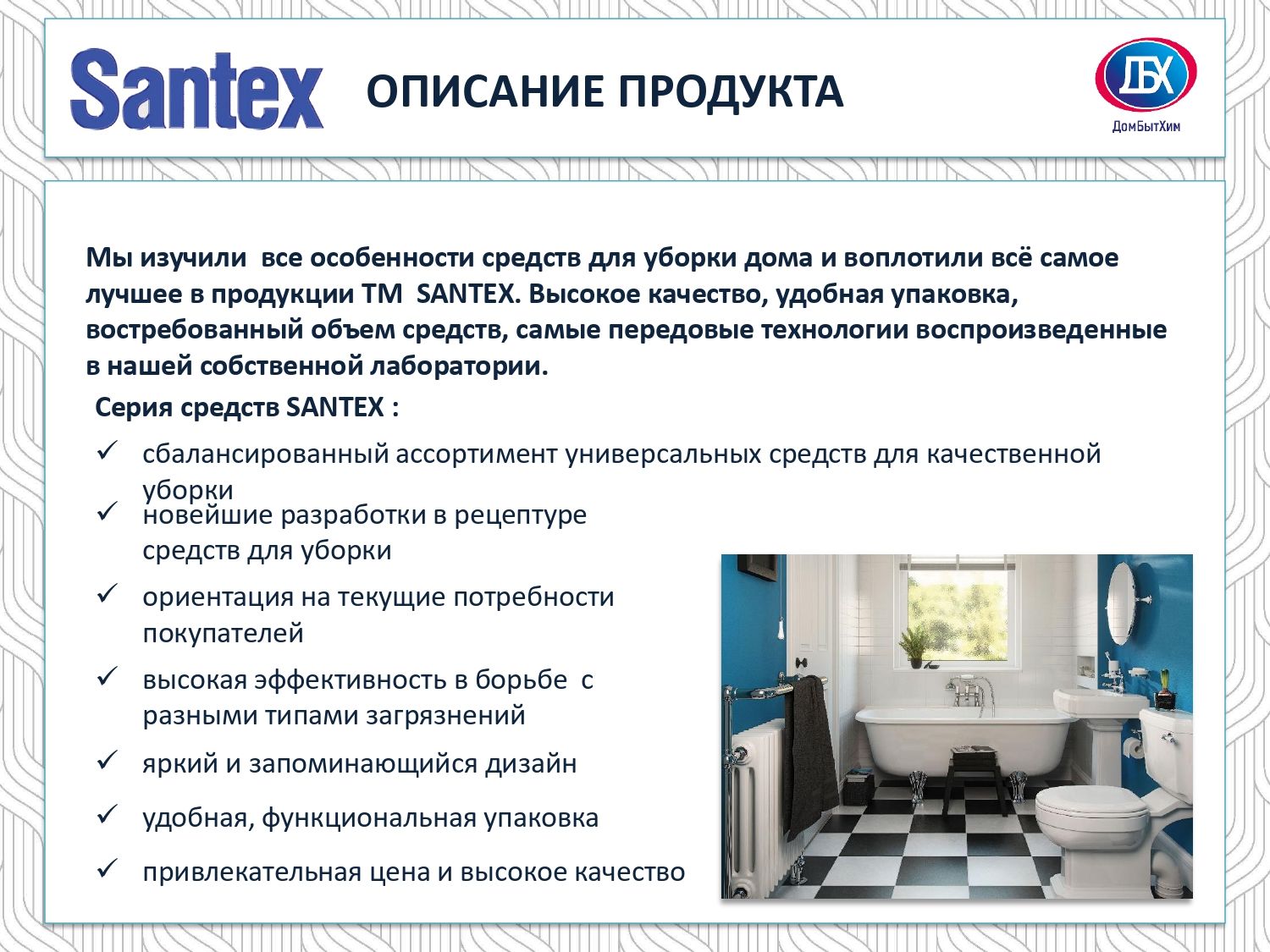 Santex

ОПИСАНИЕ ПРОДУКТА

ДБХ
ДомБытХим

Мы изучили все особенности средств для уборки дома и воплотили всё самое лучшее в продукции ТМ SANTEX. Высокое качество, удобная упаковка, востребованный объем средств, самые передовые технологии воспроизведенные в нашей собственной лаборатории.

Серия средств SANTEX :

✓ сбалансированный ассортимент универсальных средств для качественной уборки
✓ новейшие разработки в рецептуре средств для уборки
✓ ориентация на текущие потребности покупателей
✓ высокая эффективность в борьбе с разными типами загрязнений
✓ яркий и запоминающийся дизайн
✓ удобная, функциональная упаковка
✓ привлекательная цена и высокое качество